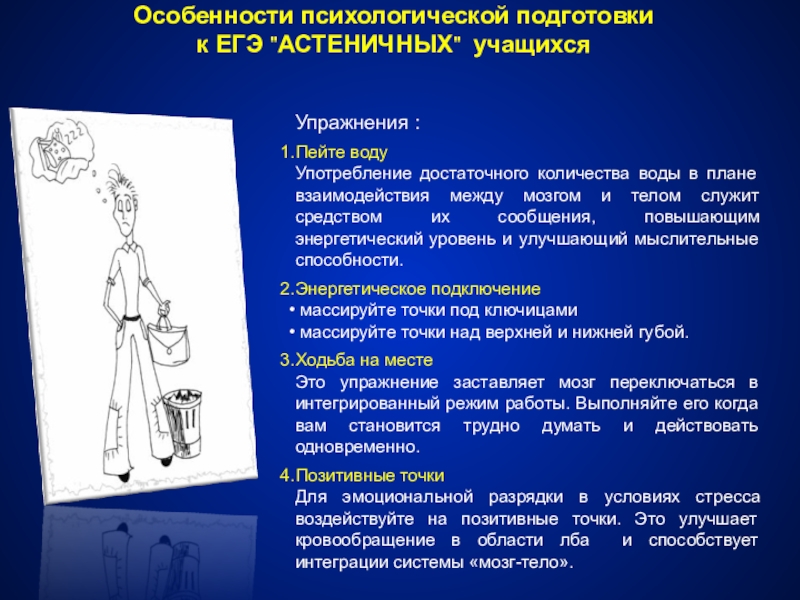 Особенности психологической подготовки к ЕГЭ "АСТЕНИЧНЫХ" учащихся

zzz

Упражнения :

1.Пейте воду
Употребление достаточного количества воды в плане взаимодействия между мозгом и телом служит средством их сообщения, повышающим энергетический уровень и улучшающий мыслительные способности.

2.Энергетическое подключение
• массируйте точки под ключицами
• массируйте точки над верхней и нижней губой.

3.Ходьба на месте
Это упражнение заставляет мозг переключаться в интегрированный режим работы. Выполняйте его когда вам становится трудно думать и действовать одновременно.

4.Позитивные точки
Для эмоциональной разрядки в условиях стресса воздействуйте на позитивные точки. Это улучшает кровообращение в области лба и способствует интеграции системы «мозг-тело».